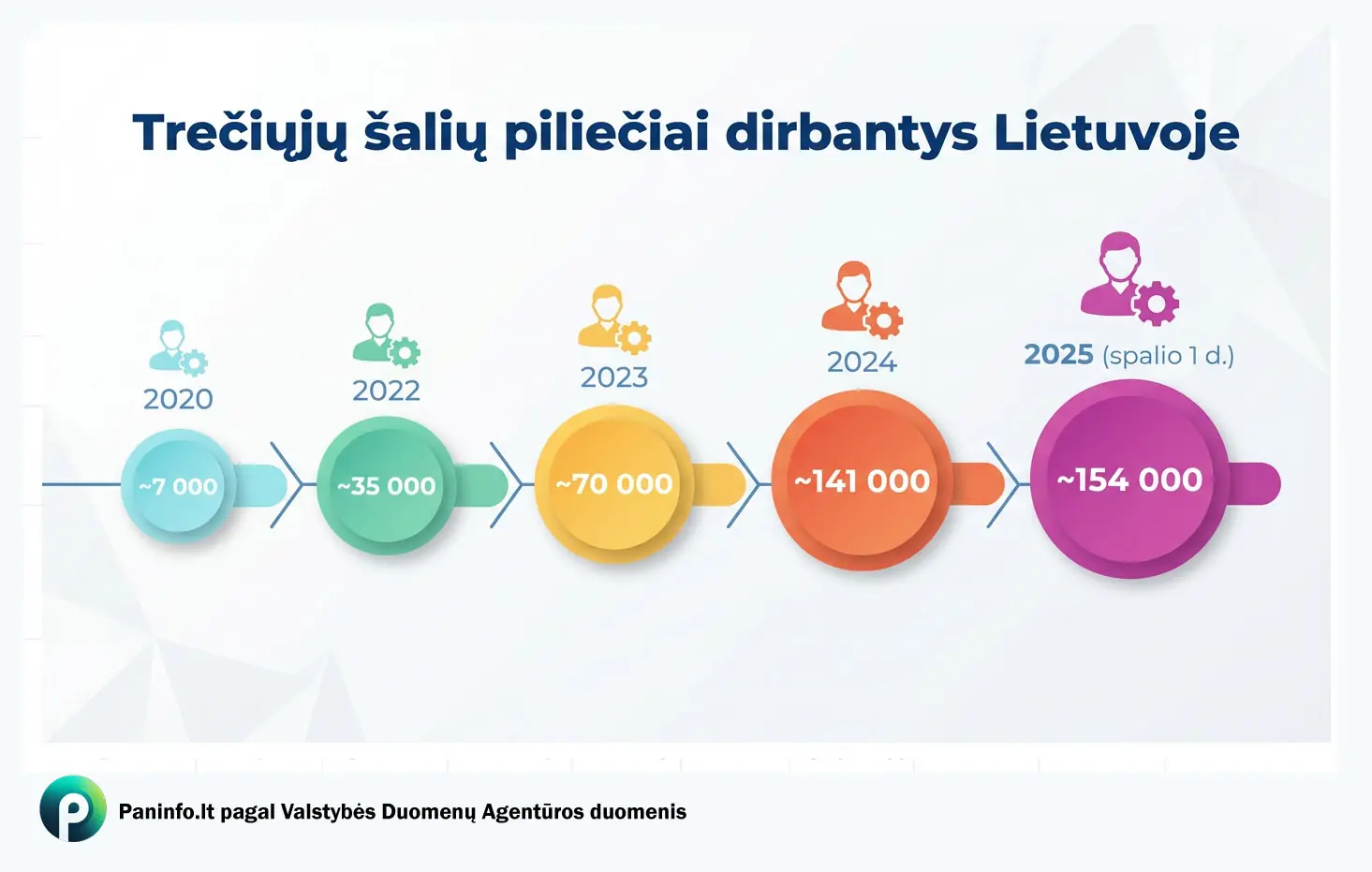 Trečiųjų šalių piliečiai dirbantys Lietuvoje

2020
~7 000

2022
~35 000

2023
~70 000

2024
~141 000

2025 (spalio 1 d.)
~154 000

Paninfo.lt pagal Valstybės Duomenų Agentūros duomenis